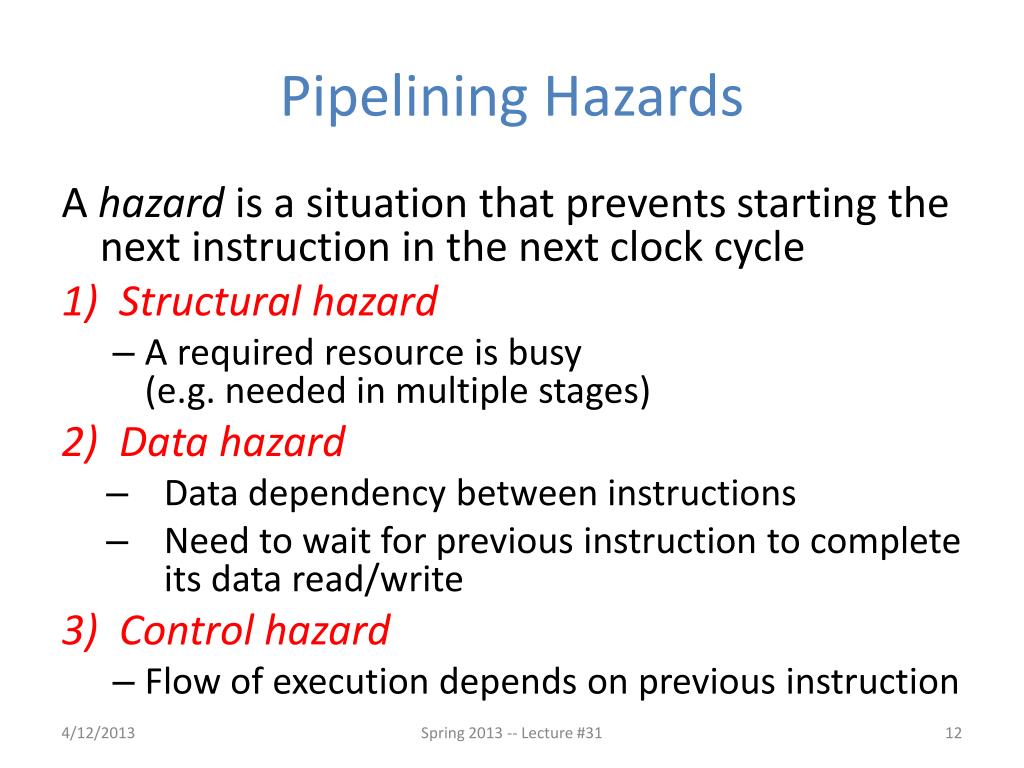 Pipelining Hazards

A hazard is a situation that prevents starting the next instruction in the next clock cycle

1) Structural hazard

– A required resource is busy (e.g. needed in multiple stages)

2) Data hazard

– Data dependency between instructions

– Need to wait for previous instruction to complete its data read/write

3) Control hazard

– Flow of execution depends on previous instruction

4/12/2013

Spring 2013 -- Lecture #31

12